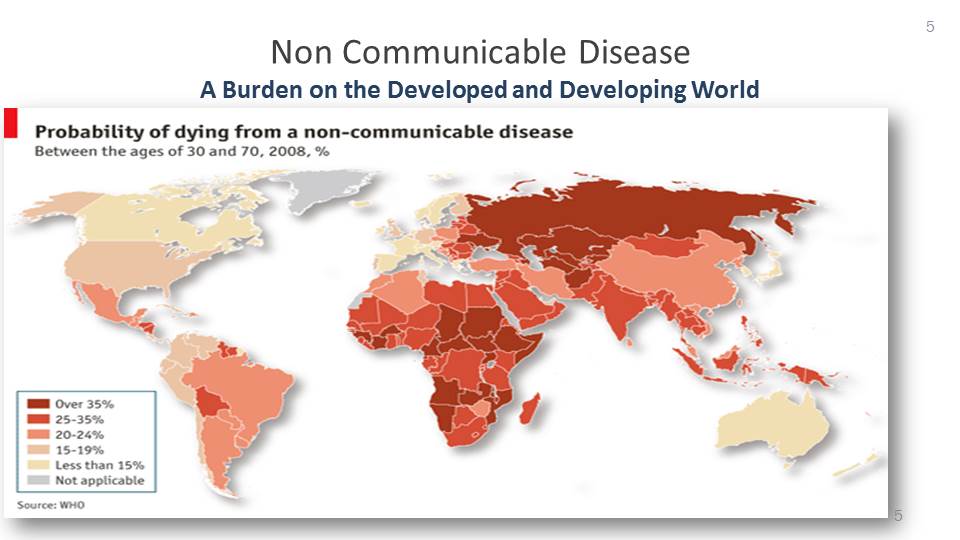 5

Non Communicable Disease

A Burden on the Developed and Developing World

Probability of dying from a non-communicable disease
Between the ages of 30 and 70, 2008, %

Over 35%
25-35%
20-24%
15-19%
Less than 15%
Not applicable

Source: WHO

5